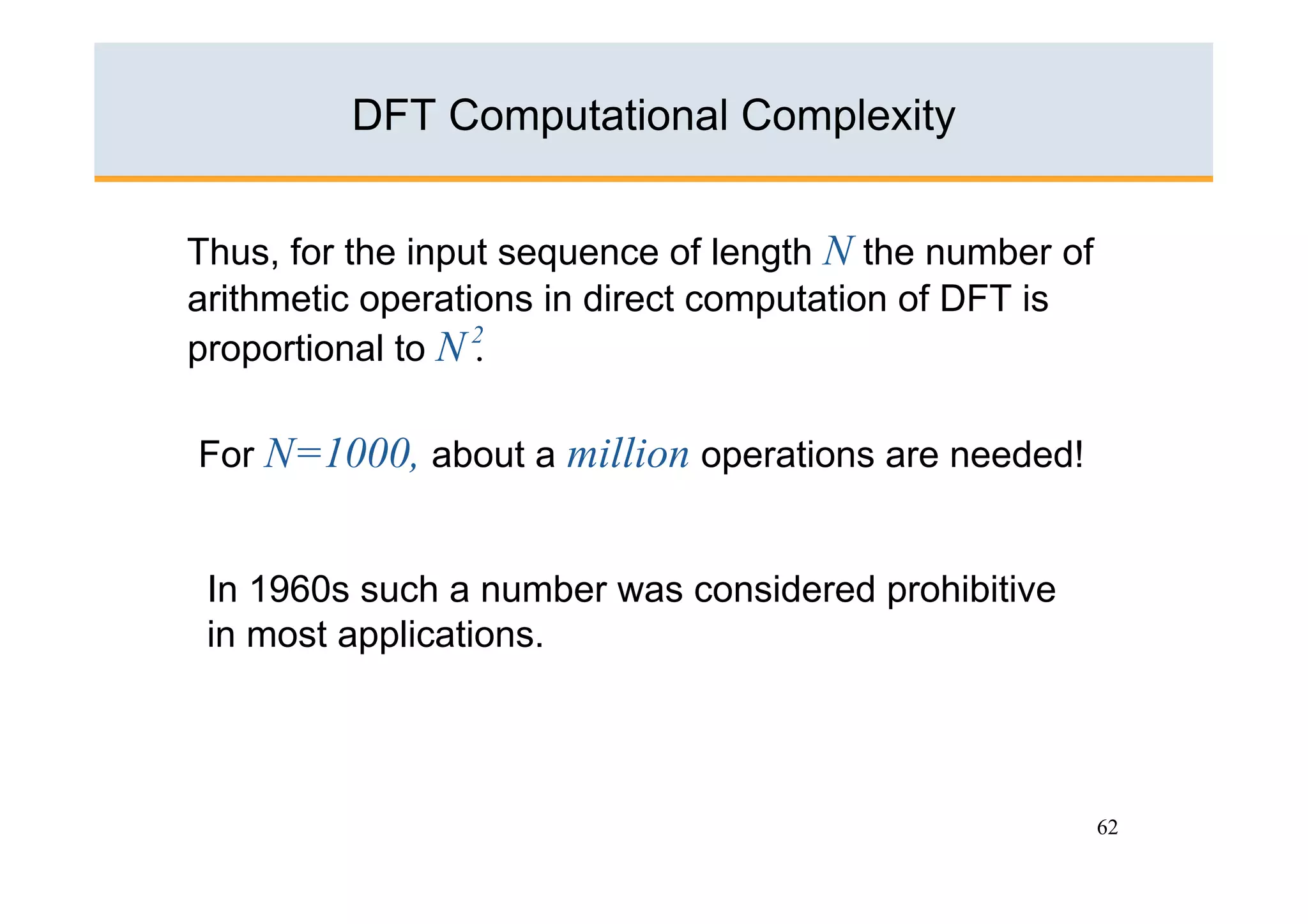 DFT Computational Complexity

Thus, for the input sequence of length $N$ the number of arithmetic operations in direct computation of DFT is proportional to $N^2$.

For $N=1000$, about a million operations are needed!

In 1960s such a number was considered prohibitive in most applications.

62